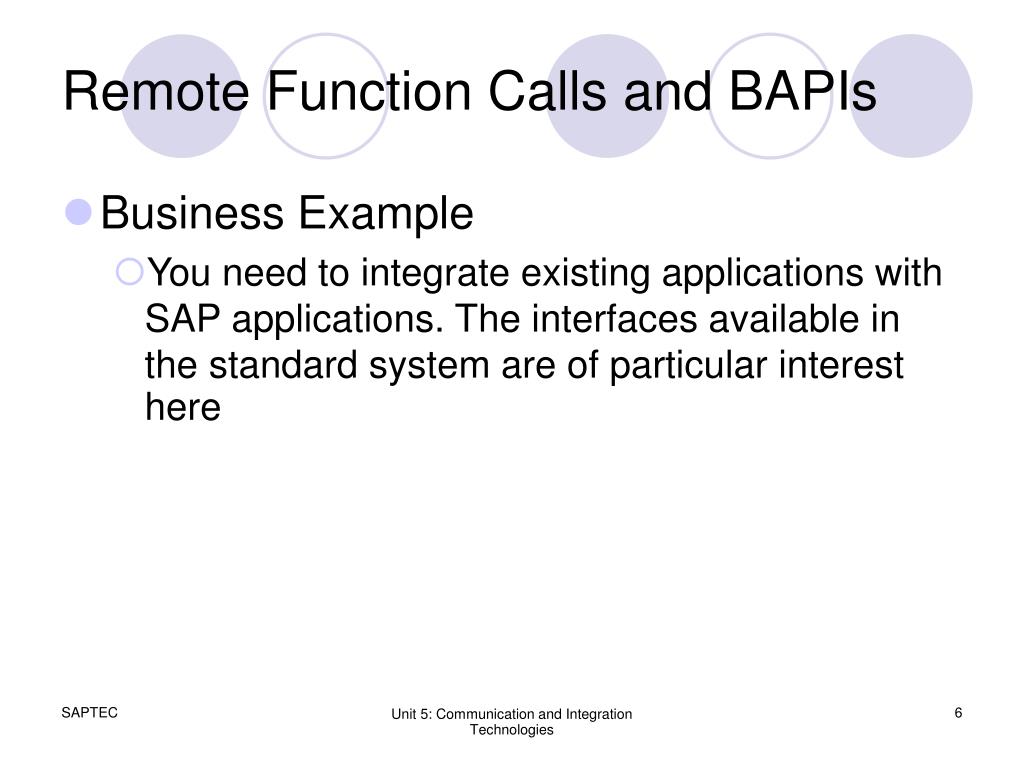 Remote Function Calls and BAPIs

Business Example

You need to integrate existing applications with SAP applications. The interfaces available in the standard system are of particular interest here

SAPTEC

Unit 5: Communication and Integration Technologies

6